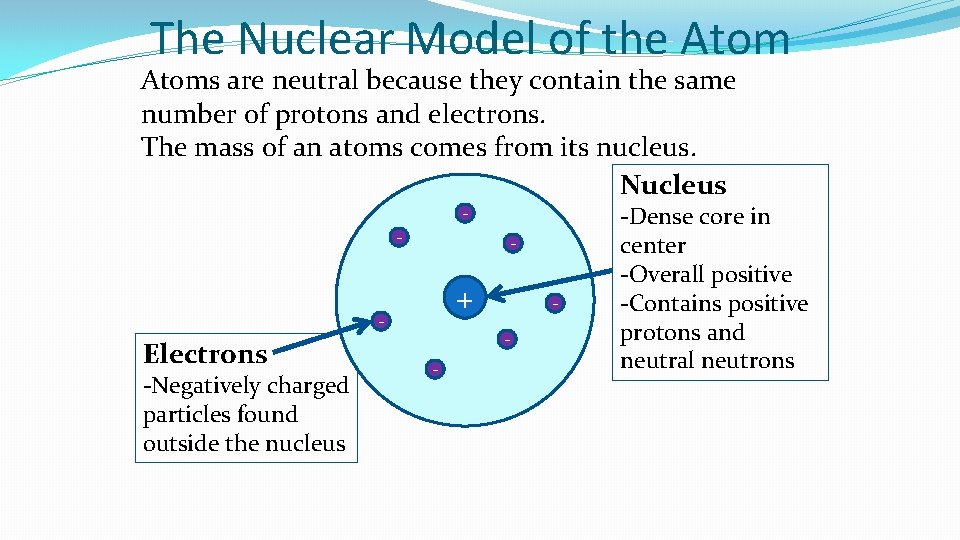 The Nuclear Model of the Atom

Atoms are neutral because they contain the same number of protons and electrons.
The mass of an atoms comes from its nucleus.

Nucleus
-Dense core in center
-Overall positive
-Contains positive protons and neutral neutrons

-
-
-
+
-
-
-
-

Electrons
-Negatively charged particles found outside the nucleus